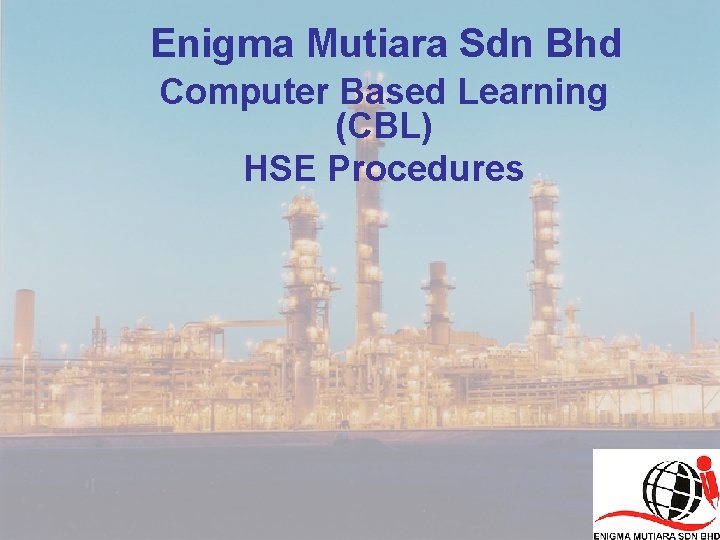 Enigma Mutiara Sdn Bhd
Computer Based Learning (CBL)
HSE Procedures

ENIGMA MUTIARA SDN BHD